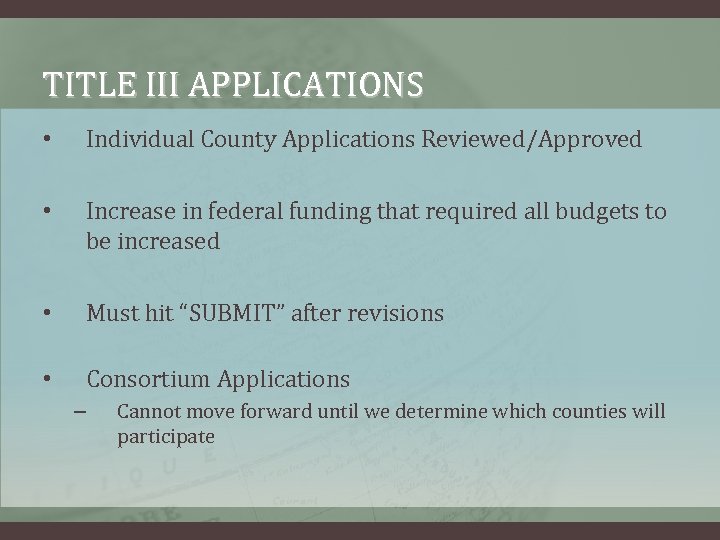 TITLE III APPLICATIONS

• Individual County Applications Reviewed/Approved

• Increase in federal funding that required all budgets to be increased

• Must hit "SUBMIT" after revisions

• Consortium Applications
– Cannot move forward until we determine which counties will participate